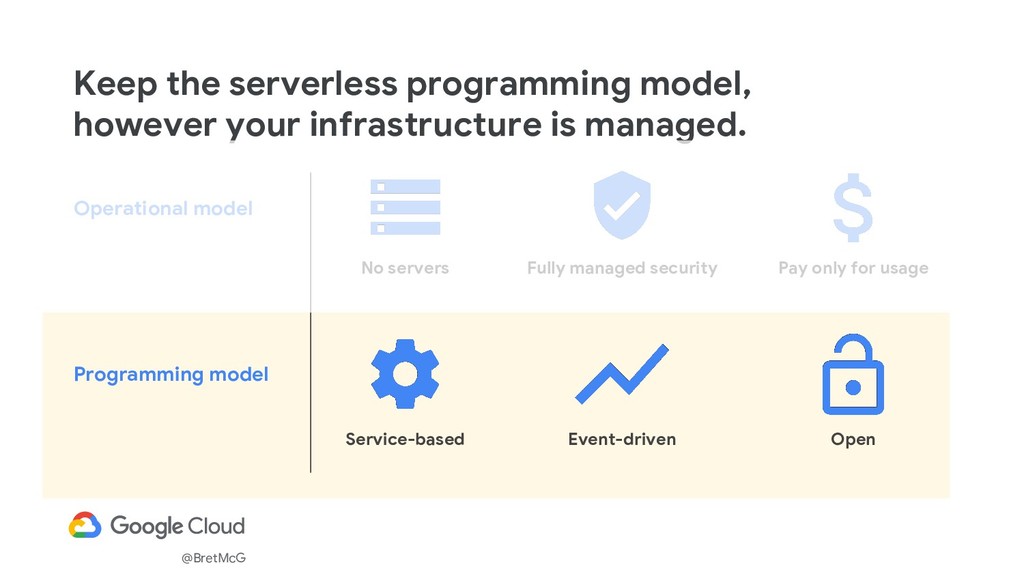 Keep the serverless programming model, however your infrastructure is managed.

Operational model

No servers

Fully managed security

$

Pay only for usage

Programming model

Service-based

Event-driven

Open

Google Cloud

@BretMcG